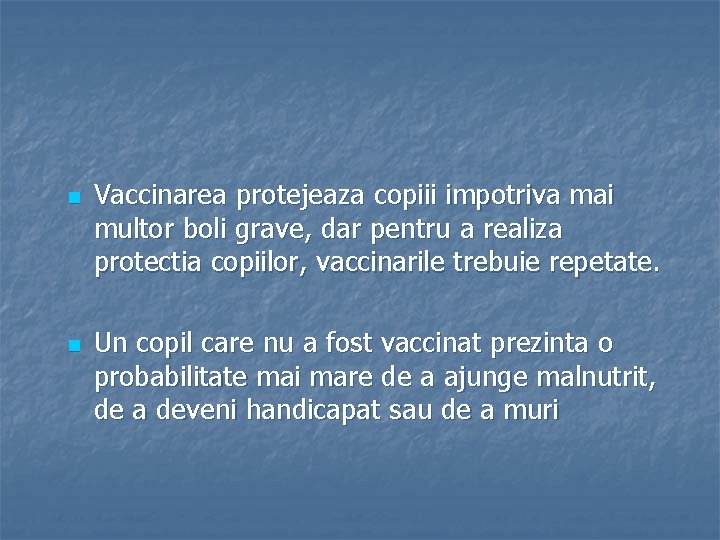 Vaccinarea protejeaza copiii impotriva mai multor boli grave, dar pentru a realiza protectia copiilor, vaccinarile trebuie repetate.

Un copil care nu a fost vaccinat prezinta o probabilitate mai mare de a ajunge malnutrit, de a deveni handicapat sau de a muri